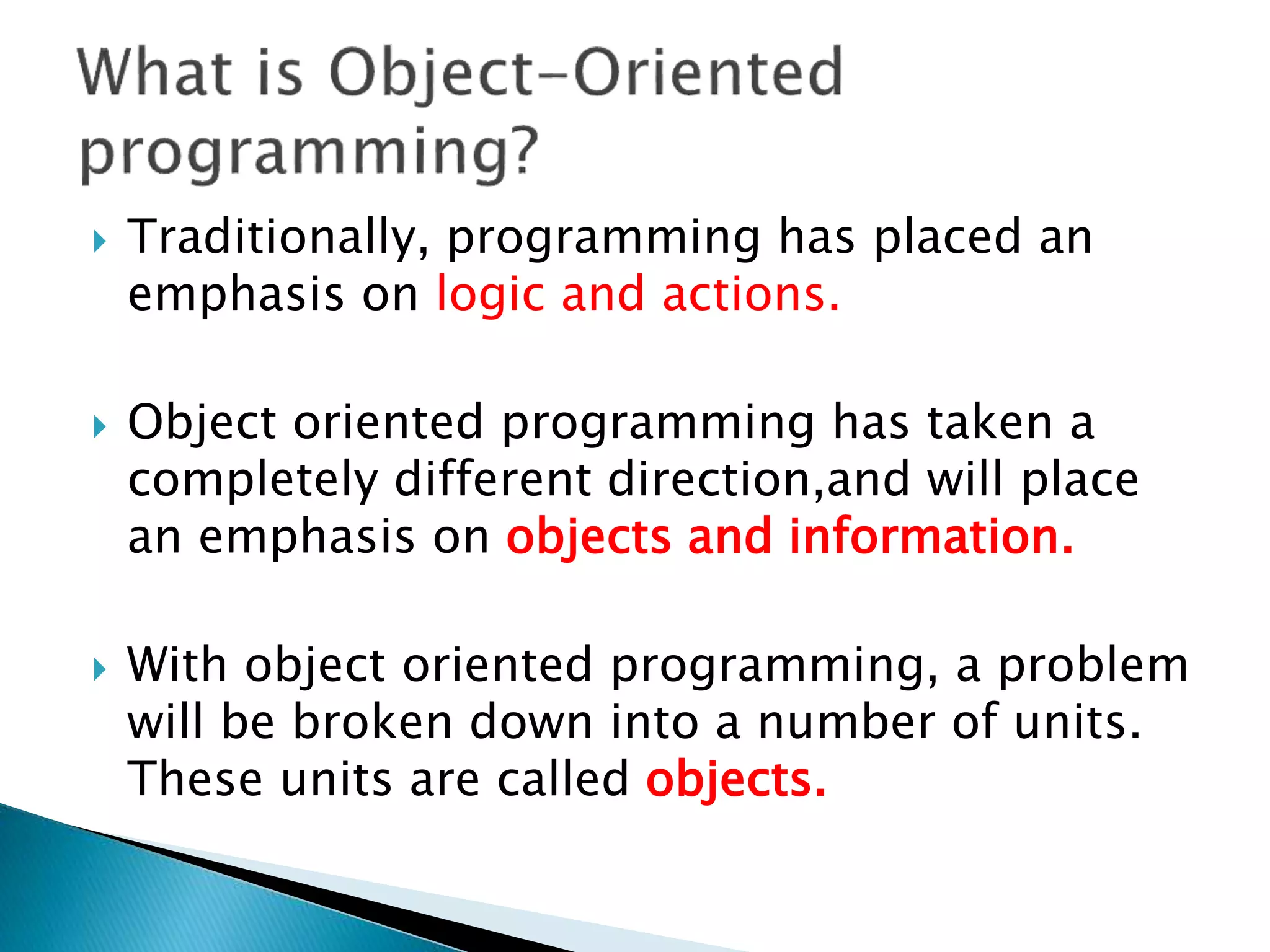 What is Object-Oriented programming?

Traditionally, programming has placed an emphasis on logic and actions.

Object oriented programming has taken a completely different direction,and will place an emphasis on objects and information.

With object oriented programming, a problem will be broken down into a number of units. These units are called objects.